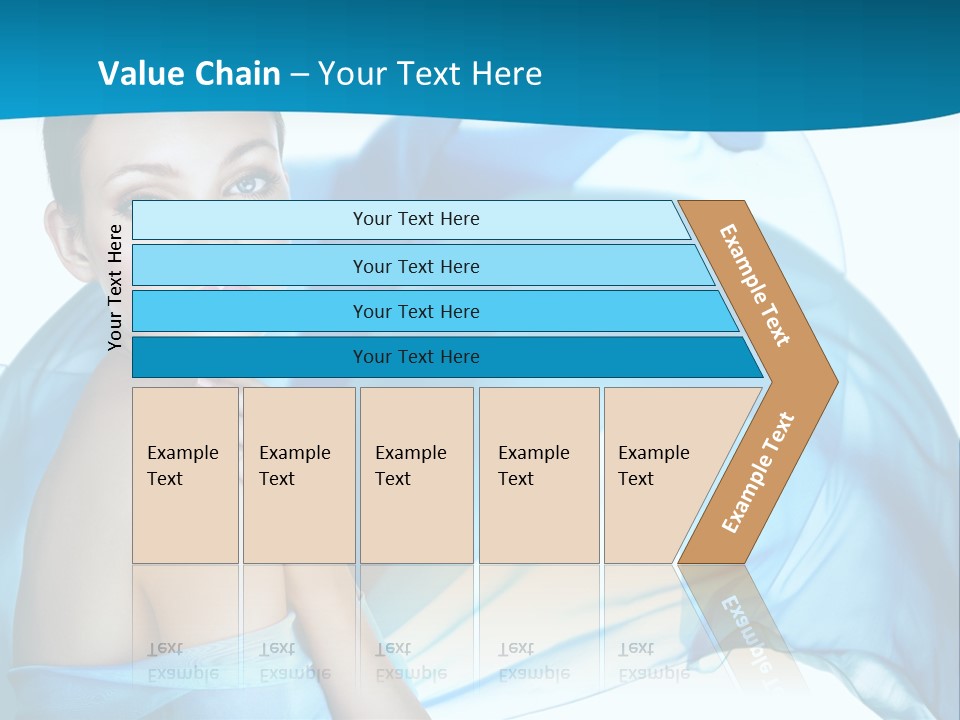 Value Chain – Your Text Here

Your Text Here

Your Text Here

Your Text Here

Your Text Here

Your Text Here

Example Text

Example Text

Example Text

Example Text

Example Text

Example Text

Example Text